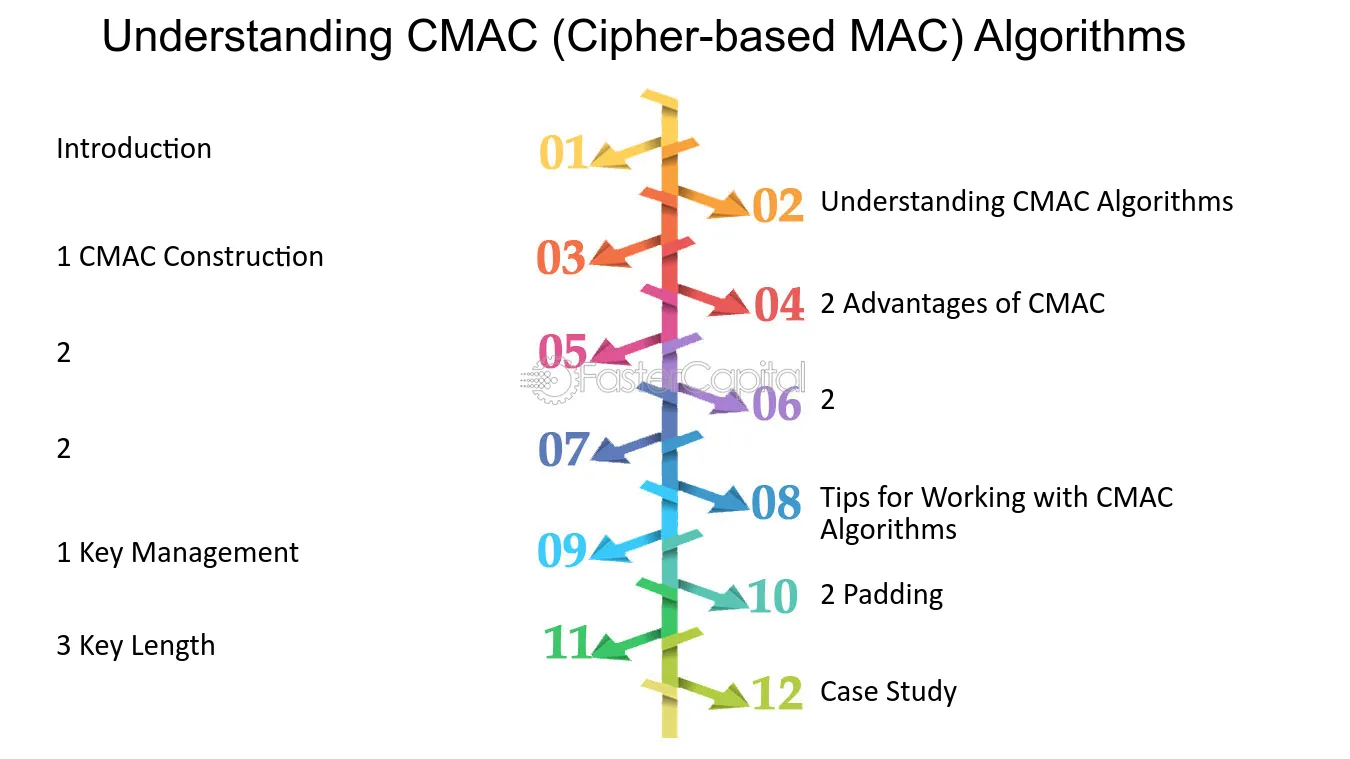 Understanding CMAC (Cipher-based MAC) Algorithms

01
Introduction

02
Understanding CMAC Algorithms

03
1 CMAC Construction

04
2 Advantages of CMAC

05
2

FasterCapital

06
2

07
2

08
Tips for Working with CMAC Algorithms

09
1 Key Management

10
2 Padding

11
3 Key Length

12
Case Study